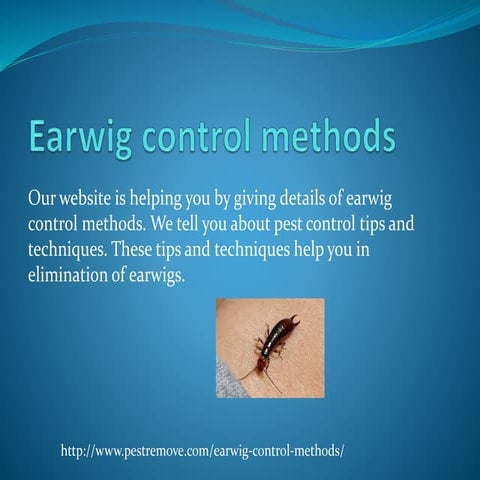 Earwig control methods

Our website is helping you by giving details of earwig control methods. We tell you about pest control tips and techniques. These tips and techniques help you in elimination of earwigs.

http://www.pestremove.com/earwig-control-methods/